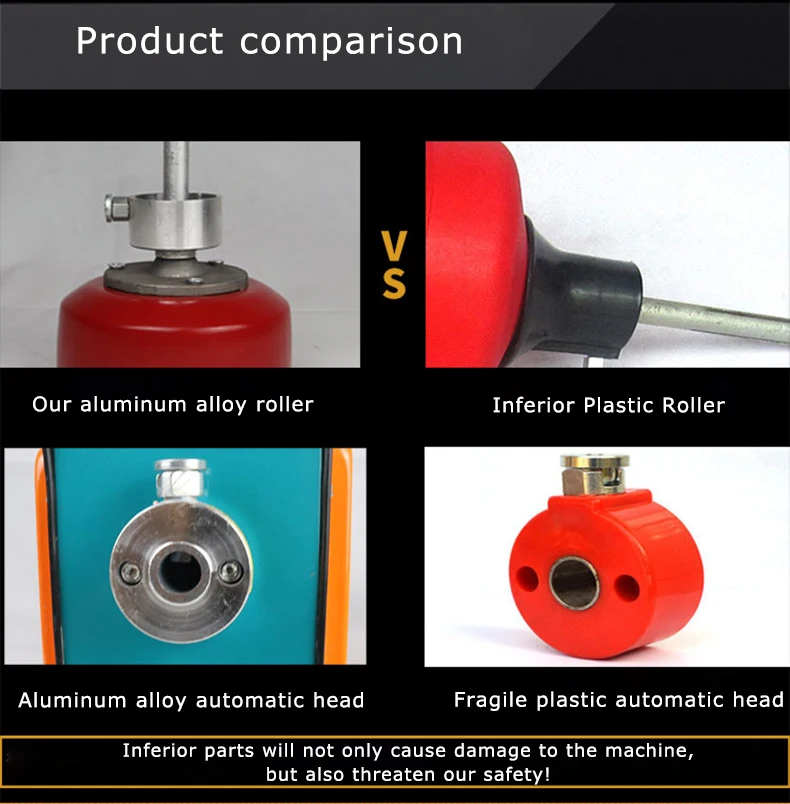 Product comparison

VS

Our aluminum alloy roller

Inferior Plastic Roller

Aluminum alloy automatic head

Fragile plastic automatic head

Inferior parts will not only cause damage to the machine, but also threaten our safety!